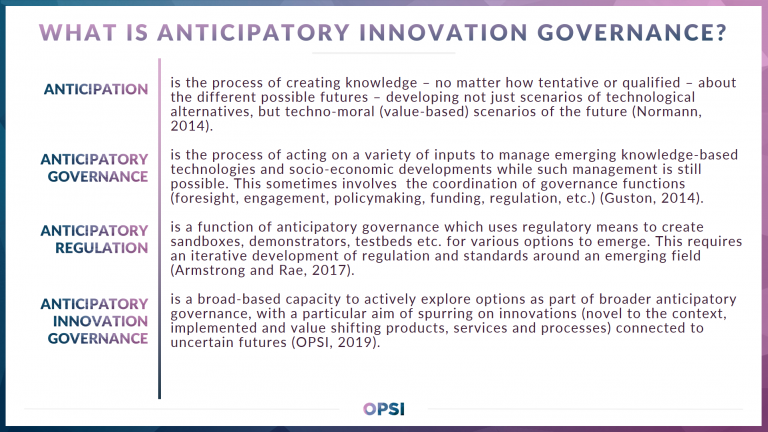 WHAT IS ANTICIPATORY INNOVATION GOVERNANCE?

ANTICIPATION

is the process of creating knowledge – no matter how tentative or qualified – about the different possible futures – developing not just scenarios of technological alternatives, but techno-moral (value-based) scenarios of the future (Normann, 2014).

ANTICIPATORY GOVERNANCE

is the process of acting on a variety of inputs to manage emerging knowledge-based technologies and socio-economic developments while such management is still possible. This sometimes involves the coordination of governance functions (foresight, engagement, policymaking, funding, regulation, etc.) (Guston, 2014).

ANTICIPATORY REGULATION

is a function of anticipatory governance which uses regulatory means to create sandboxes, demonstrators, testbeds etc. for various options to emerge. This requires an iterative development of regulation and standards around an emerging field (Armstrong and Rae, 2017).

ANTICIPATORY INNOVATION GOVERNANCE

is a broad-based capacity to actively explore options as part of broader anticipatory governance, with a particular aim of spurring on innovations (novel to the context, implemented and value shifting products, services and processes) connected to uncertain futures (OPSI, 2019).

OPSI